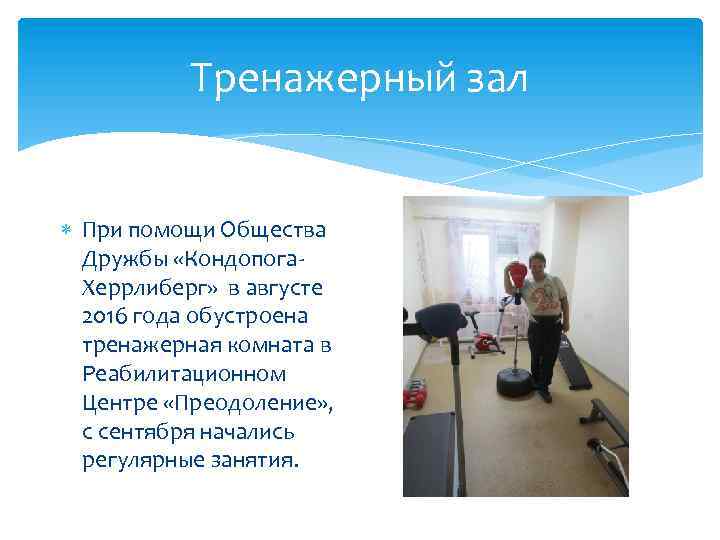 Тренажерный зал

При помощи Общества Дружбы «Кондопога-Херрлиберг» в августе 2016 года обустроена тренажерная комната в Реабилитационном Центре «Преодоление», с сентября начались регулярные занятия.